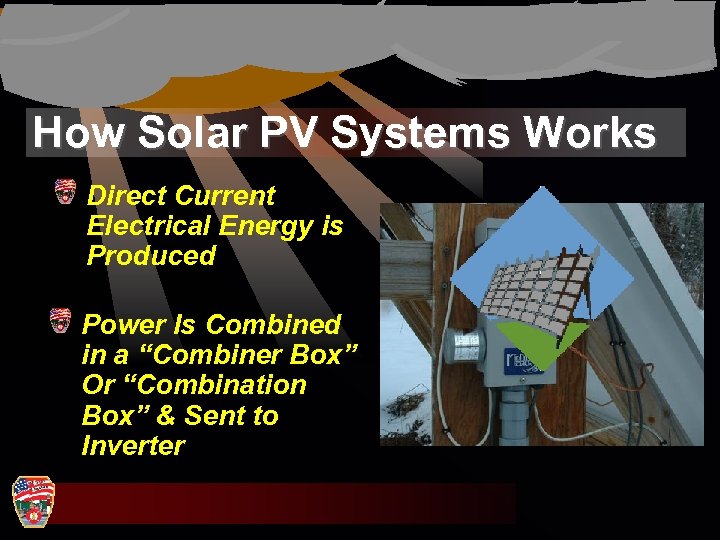 How Solar PV Systems Works

Direct Current Electrical Energy is Produced

Power Is Combined in a “Combiner Box” Or “Combination Box” & Sent to Inverter